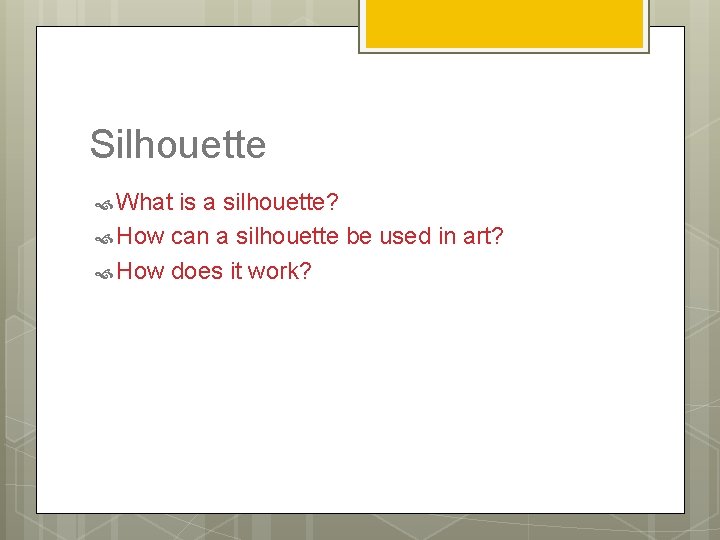 Silhouette

What is a silhouette?
How can a silhouette be used in art?
How does it work?